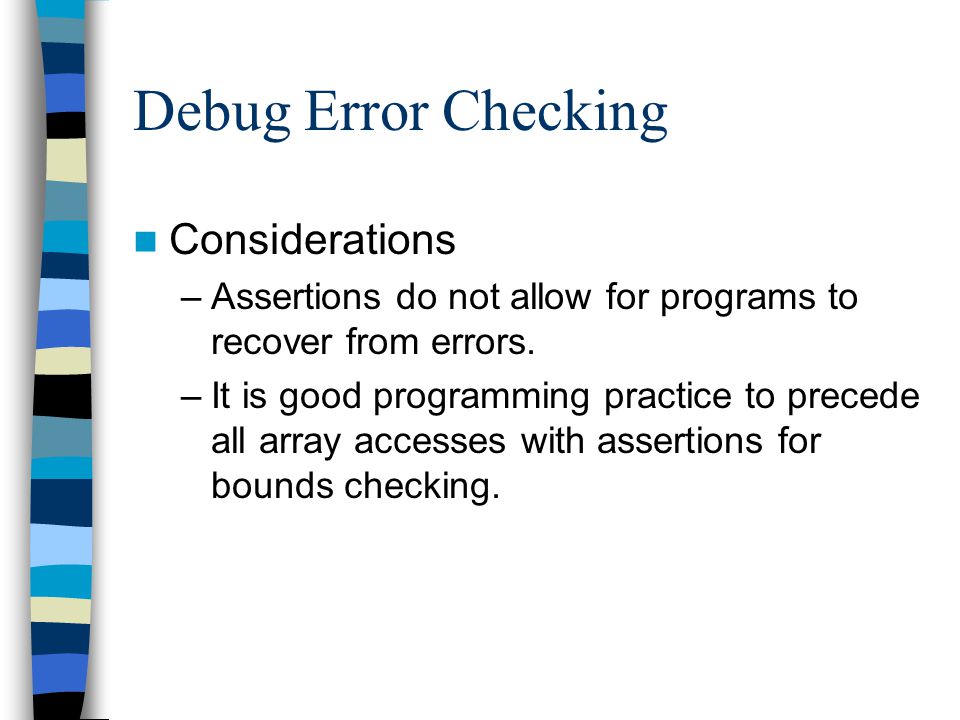 Debug Error Checking

Considerations

– Assertions do not allow for programs to recover from errors.

– It is good programming practice to precede all array accesses with assertions for bounds checking.